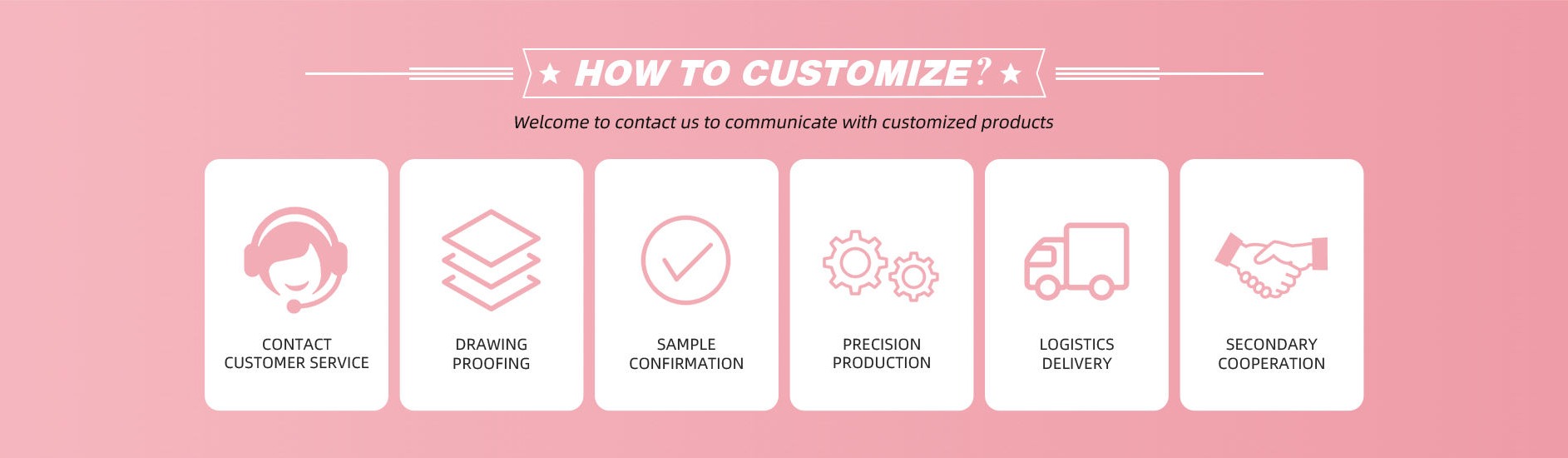 ★ HOW TO CUSTOMIZE? ★

Welcome to contact us to communicate with customized products

CONTACT CUSTOMER SERVICE

DRAWING PROOFING

SAMPLE CONFIRMATION

PRECISION PRODUCTION

LOGISTICS DELIVERY

SECONDARY COOPERATION